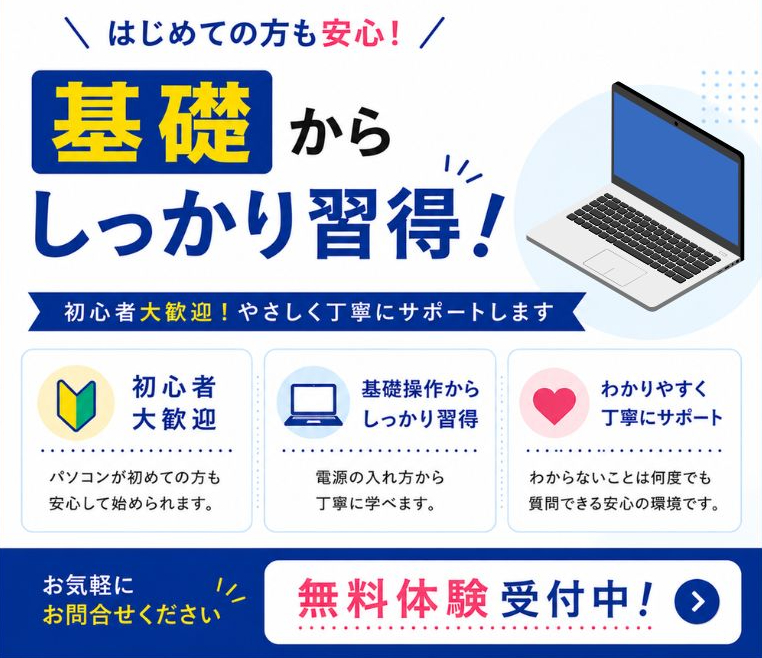 はじめての方も安心!

基礎から
しっかり習得!

初心者大歓迎!やさしく丁寧にサポートします

初心者
大歓迎

パソコンが初めての方も
安心して始められます。

基礎操作から
しっかり習得

電源の入れ方から
丁寧に学べます。

わかりやすく
丁寧にサポート

わからないことは何度でも
質問できる安心の環境です。

お気軽に
お問合せください

無料体験受付中!